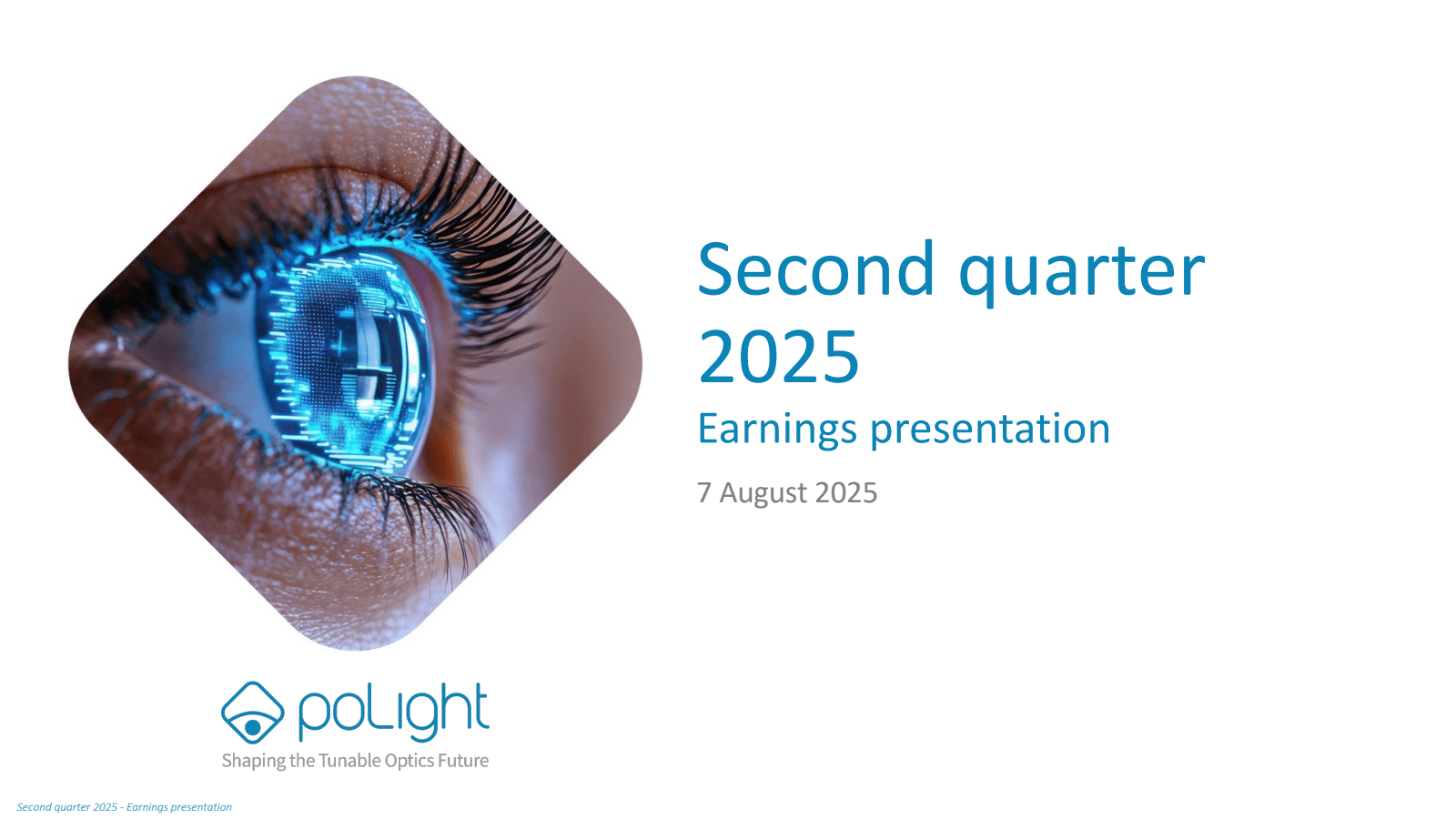 Second quarter 2025

Earnings presentation

7 August 2025

poLight

Shaping the Tunable Optics Future

Second quarter 2025 - Earnings presentation